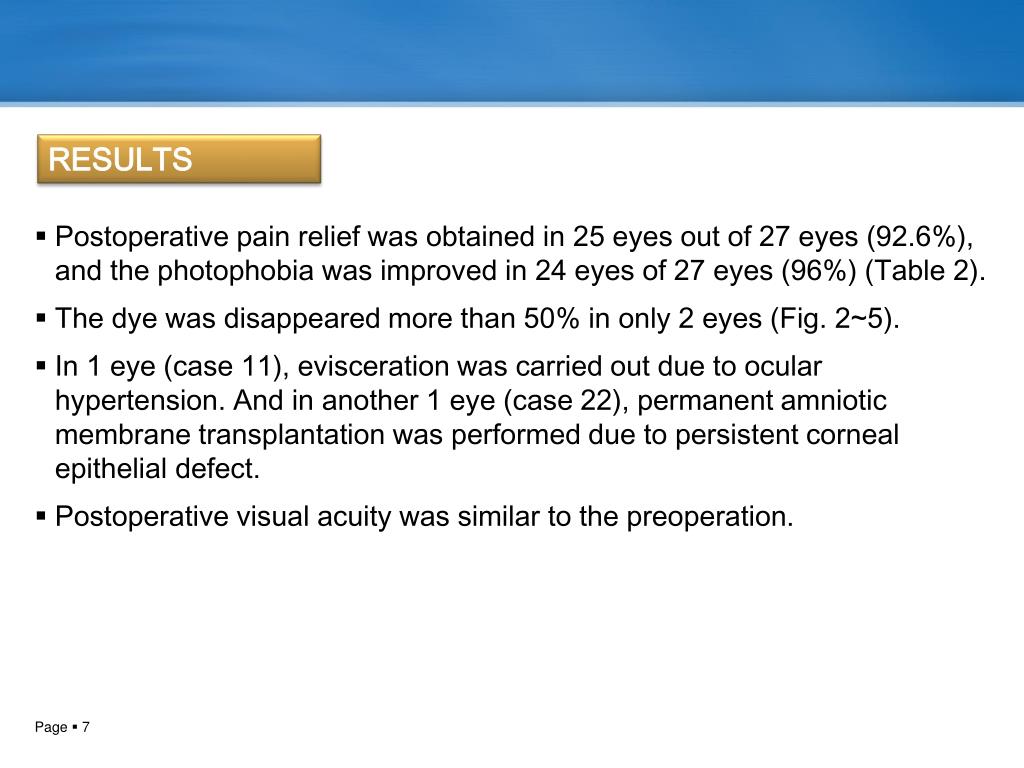 RESULTS

▪ Postoperative pain relief was obtained in 25 eyes out of 27 eyes (92.6%), and the photophobia was improved in 24 eyes of 27 eyes (96%) (Table 2).

▪ The dye was disappeared more than 50% in only 2 eyes (Fig. 2~5).

▪ In 1 eye (case 11), evisceration was carried out due to ocular hypertension. And in another 1 eye (case 22), permanent amniotic membrane transplantation was performed due to persistent corneal epithelial defect.

▪ Postoperative visual acuity was similar to the preoperation.

Page ▪ 7